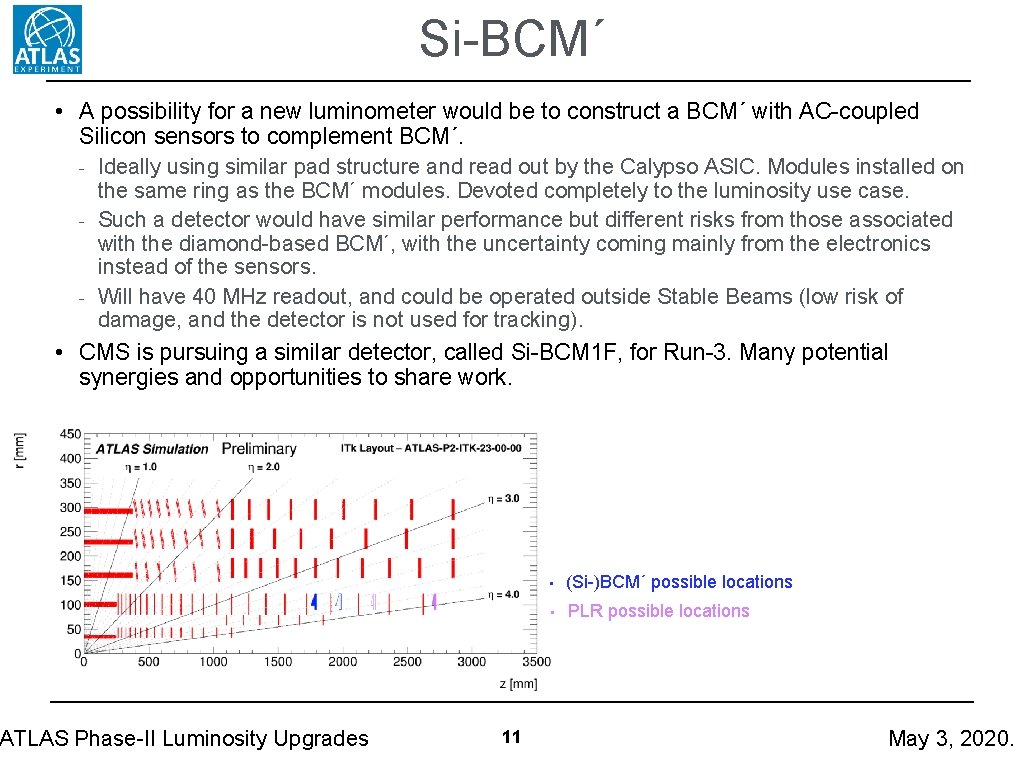 ATLAS EXPERIMENT

Si-BCM´

• A possibility for a new luminometer would be to construct a BCM´ with AC-coupled Silicon sensors to complement BCM´.
- Ideally using similar pad structure and read out by the Calypso ASIC. Modules installed on the same ring as the BCM´ modules. Devoted completely to the luminosity use case.
- Such a detector would have similar performance but different risks from those associated with the diamond-based BCM´, with the uncertainty coming mainly from the electronics instead of the sensors.
- Will have 40 MHz readout, and could be operated outside Stable Beams (low risk of damage, and the detector is not used for tracking).

• CMS is pursuing a similar detector, called Si-BCM1F, for Run-3. Many potential synergies and opportunities to share work.

r [mm]
450
400
350
300
250
200
150
100
50
0
ATLAS Simulation Preliminary
ITk Layout – ATLAS-P2-ITK-23-00-00
$\eta = 1.0$
$\eta = 2.0$
$\eta = 3.0$
$\eta = 4.0$
0 500 1000 1500 2000 2500 3000 3500
z [mm]

• (Si-)BCM´ possible locations
• PLR possible locations

ATLAS Phase-II Luminosity Upgrades
11
May 3, 2020.